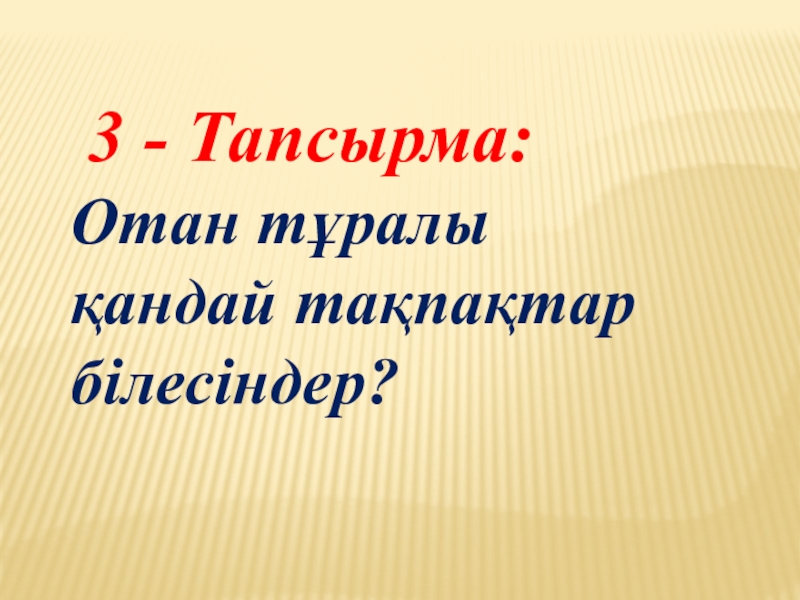 3 - Тапсырма:

Отан тұралы қандай тақпақтар білесіндер?